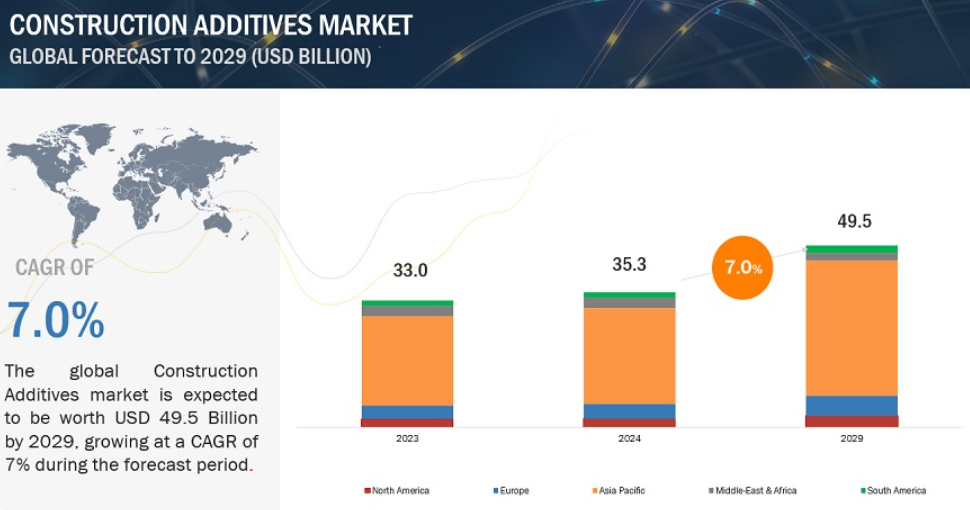 CONSTRUCTION ADDITIVES MARKET
GLOBAL FORECAST TO 2029 (USD BILLION)

CAGR OF
7.0%

The global Construction Additives market is expected to be worth USD 49.5 Billion by 2029, growing at a CAGR of 7% during the forecast period.

33.0
35.3
7.0%
49.5

2023
2024
2029

North America
Europe
Asia Pacific
Middle-East & Africa
South America